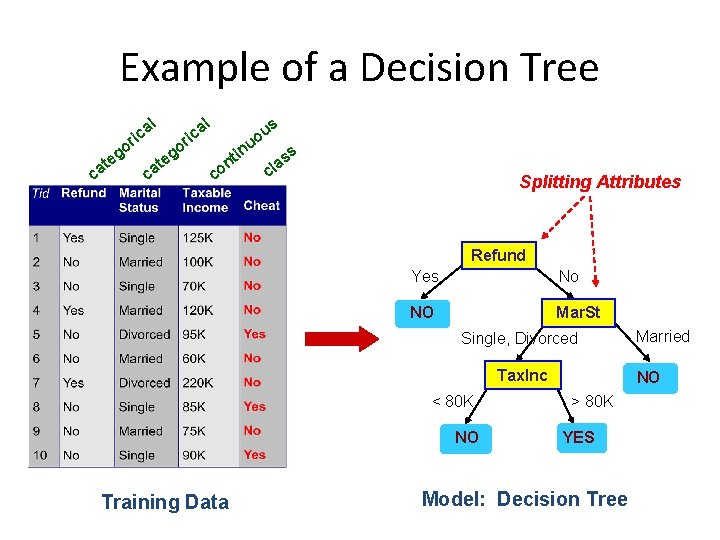 Example of a Decision Tree

categorical categorical continuous class

| Tid | Refund | Marital Status | Taxable Income | Cheat |
|---|---|---|---|---|
| 1 | Yes | Single | 125K | No |
| 2 | No | Married | 100K | No |
| 3 | No | Single | 70K | No |
| 4 | Yes | Married | 120K | No |
| 5 | No | Divorced | 95K | Yes |
| 6 | No | Married | 60K | No |
| 7 | Yes | Divorced | 220K | No |
| 8 | No | Single | 85K | Yes |
| 9 | No | Married | 75K | No |
| 10 | No | Single | 90K | Yes |

Training Data

Splitting Attributes

Refund
Yes
No
NO
MarSt
Single, Divorced
Married
TaxInc
NO
< 80K
> 80K
NO
YES

Model: Decision Tree